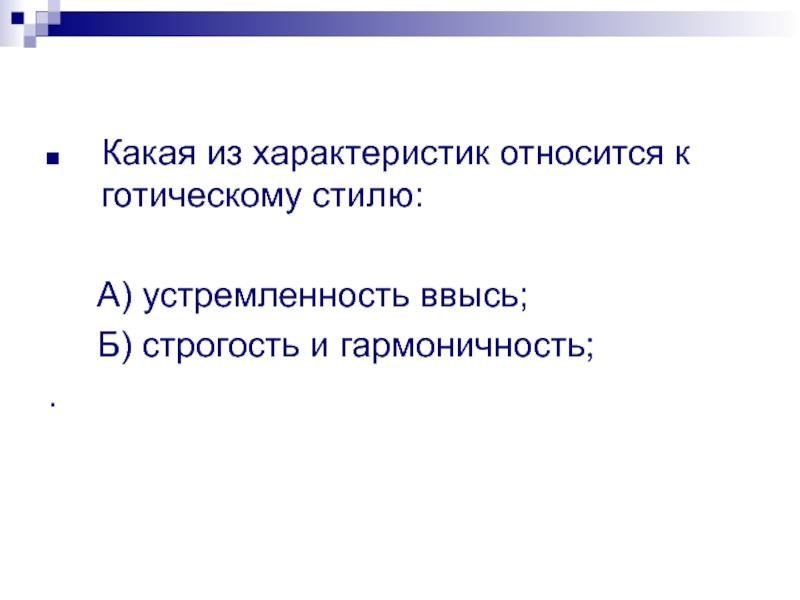 Какая из характеристик относится к готическому стилю:

А) устремленность ввысь;

Б) строгость и гармоничность;

.